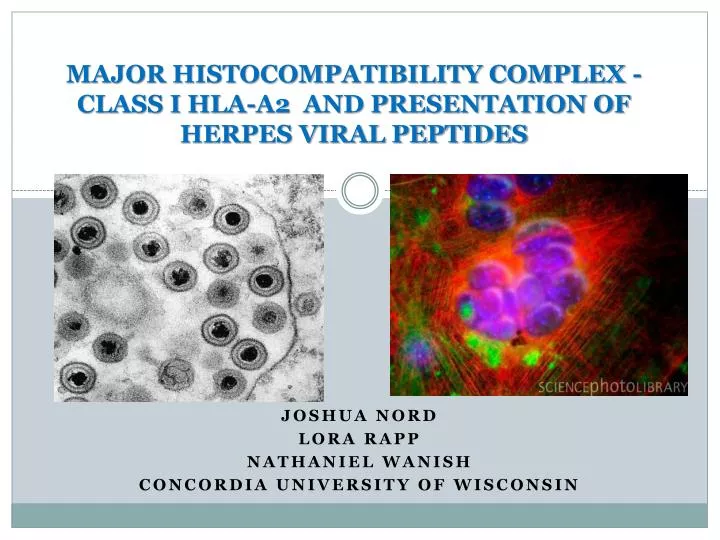 MAJOR HISTOCOMPATIBILITY COMPLEX - CLASS I HLA-A2 AND PRESENTATION OF HERPES VIRAL PEPTIDES

SCIENCEphotoLIBRARY

JOSHUA NORD
LORA RAPP
NATHANIEL WANISH
CONCORDIA UNIVERSITY OF WISCONSIN